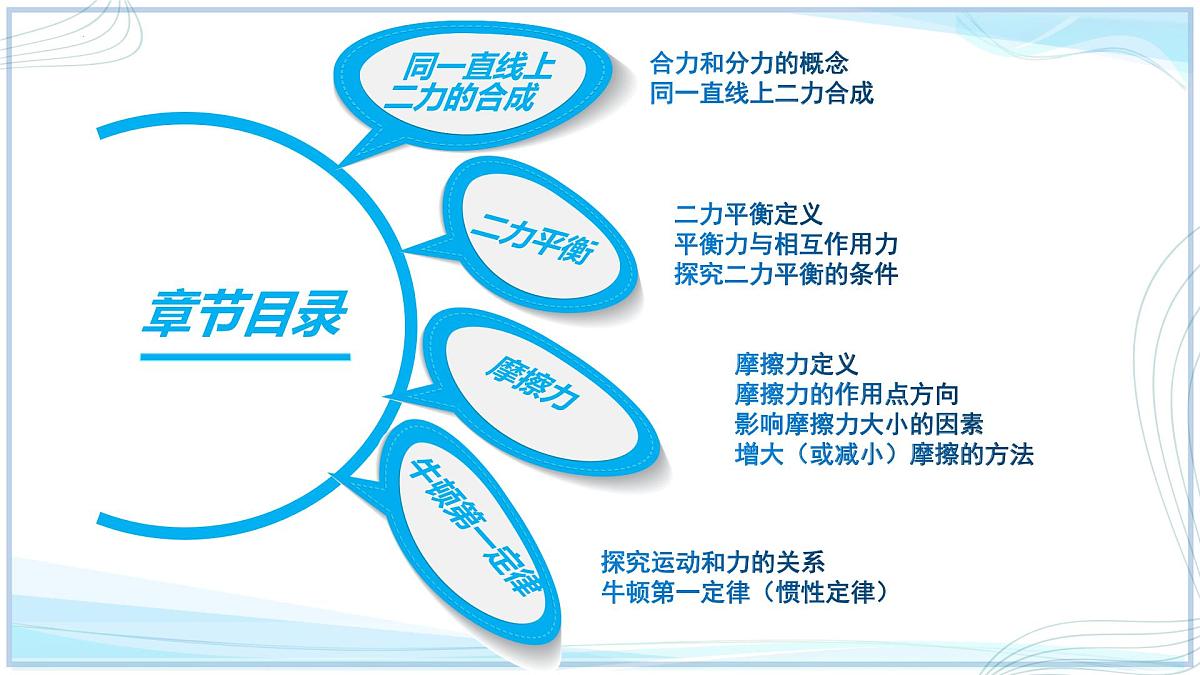 章节目录

同一直线上二力的合成

合力和分力的概念
同一直线上二力合成

二力平衡

二力平衡定义
平衡力与相互作用力
探究二力平衡的条件

摩擦力

摩擦力定义
摩擦力的作用点方向
影响摩擦力大小的因素
增大（或减小）摩擦的方法

牛顿第一定律

探究运动和力的关系
牛顿第一定律（惯性定律）